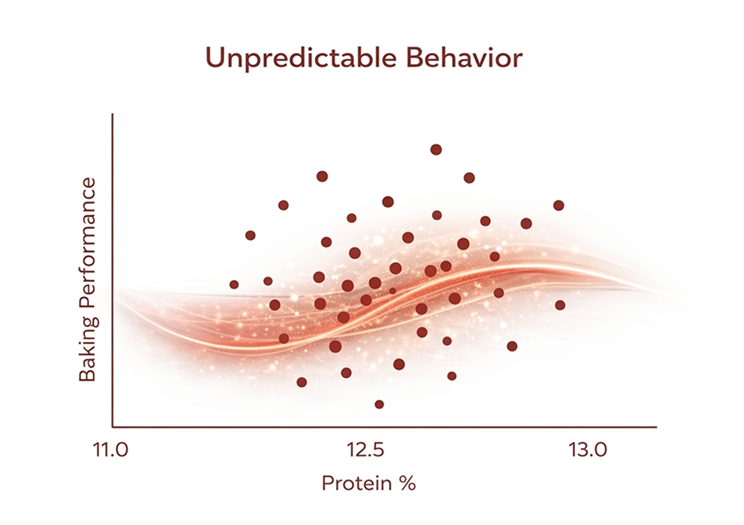 Unpredictable Behavior

Baking Performance

11.0

12.5

13.0

Protein %